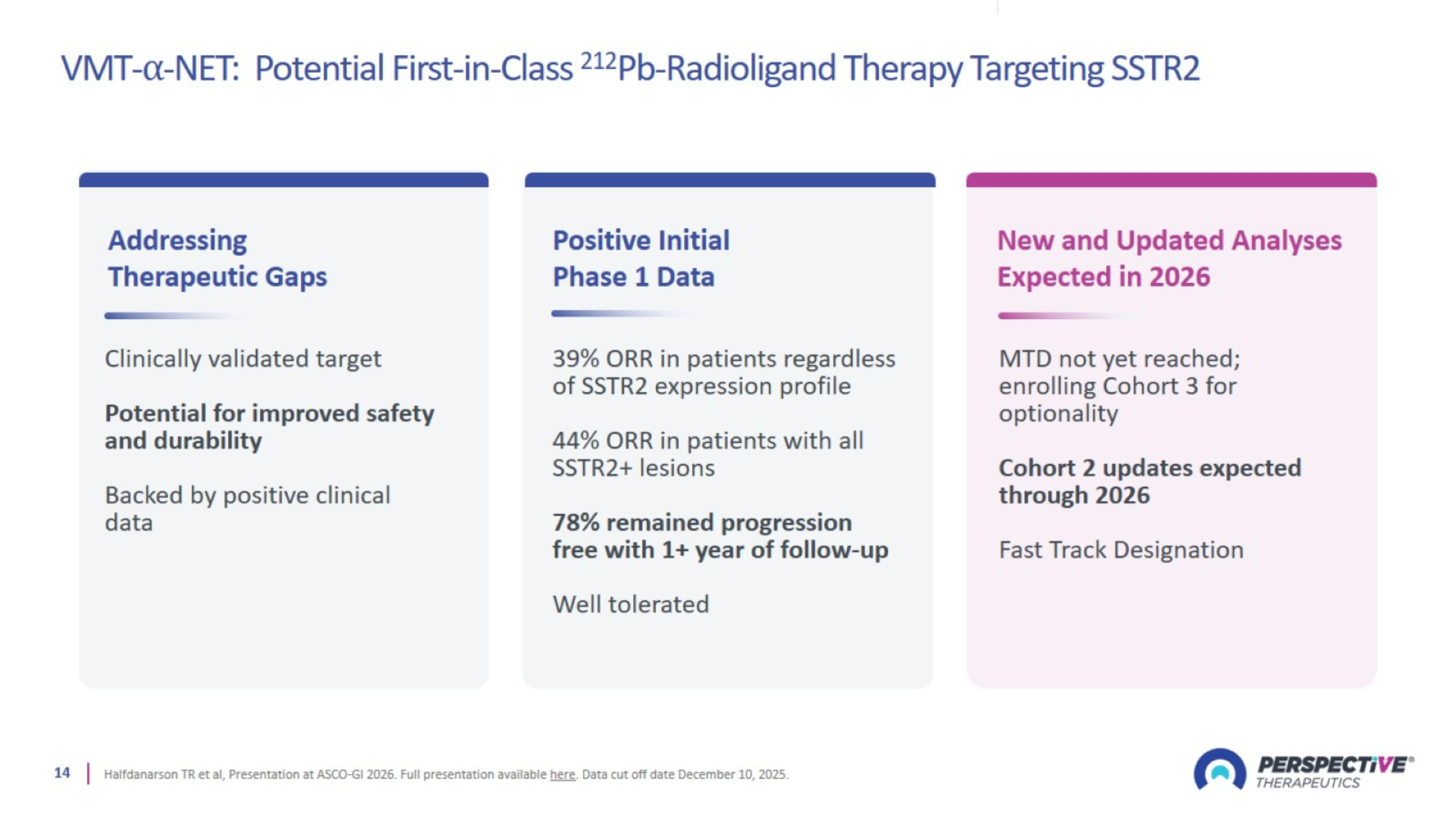 VMT-α-NET: Potential First-in-Class $^{212}$Pb-Radioligand Therapy Targeting SSTR2

Addressing Therapeutic Gaps

Clinically validated target

Potential for improved safety and durability

Backed by positive clinical data

Positive Initial Phase 1 Data

39% ORR in patients regardless of SSTR2 expression profile

44% ORR in patients with all SSTR2+ lesions

78% remained progression free with 1+ year of follow-up

Well tolerated

New and Updated Analyses Expected in 2026

MTD not yet reached; enrolling Cohort 3 for optionality

Cohort 2 updates expected through 2026

Fast Track Designation

14 | Halfdanarson TR et al, Presentation at ASCO-GI 2026. Full presentation available here. Data cut off date December 10, 2025.

PERSPECTIVE® THERAPEUTICS